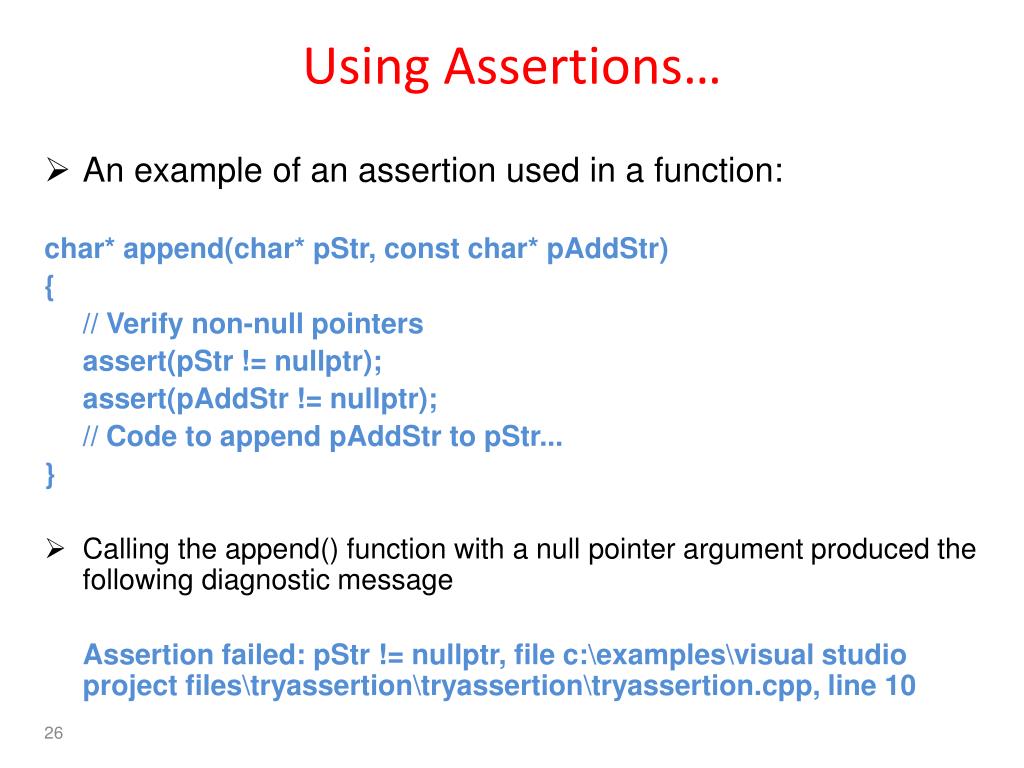 Using Assertions…

➢ An example of an assertion used in a function:

char* append(char* pStr, const char* pAddStr)
{
// Verify non-null pointers
assert(pStr != nullptr);
assert(pAddStr != nullptr);
// Code to append pAddStr to pStr...
}

➢ Calling the append() function with a null pointer argument produced the following diagnostic message

Assertion failed: pStr != nullptr, file c:\examples\visual studio project files\tryassertion\tryassertion\tryassertion.cpp, line 10

26